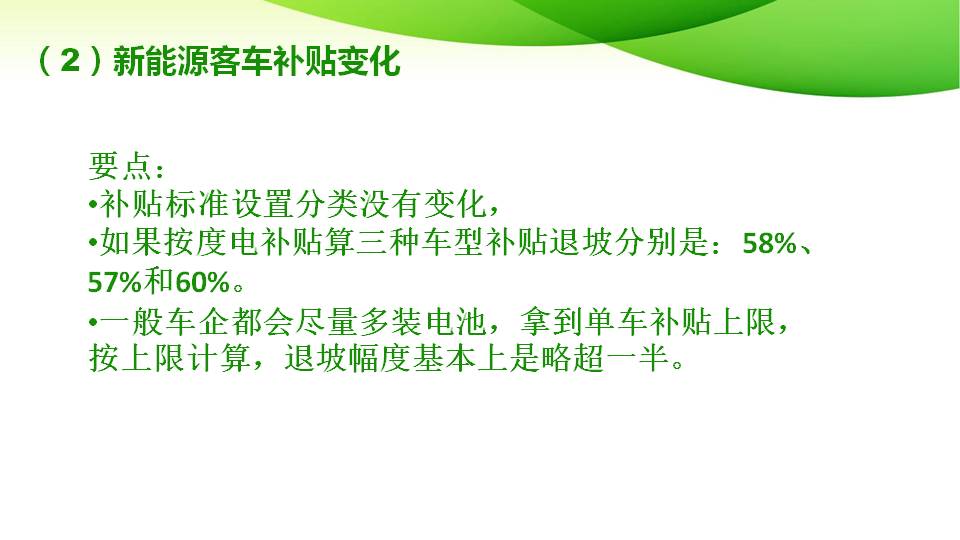 （2）新能源客车补贴变化

要点：
•补贴标准设置分类没有变化，
•如果按度电补贴算三种车型补贴退坡分别是：58%、57%和60%。
•一般车企都会尽量多装电池，拿到单车补贴上限，按上限计算，退坡幅度基本上是略超一半。